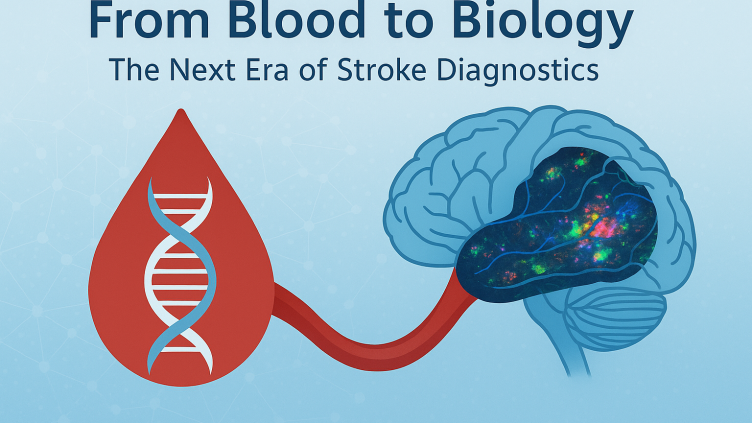 From Blood to Biology
The Next Era of Stroke Diagnostics